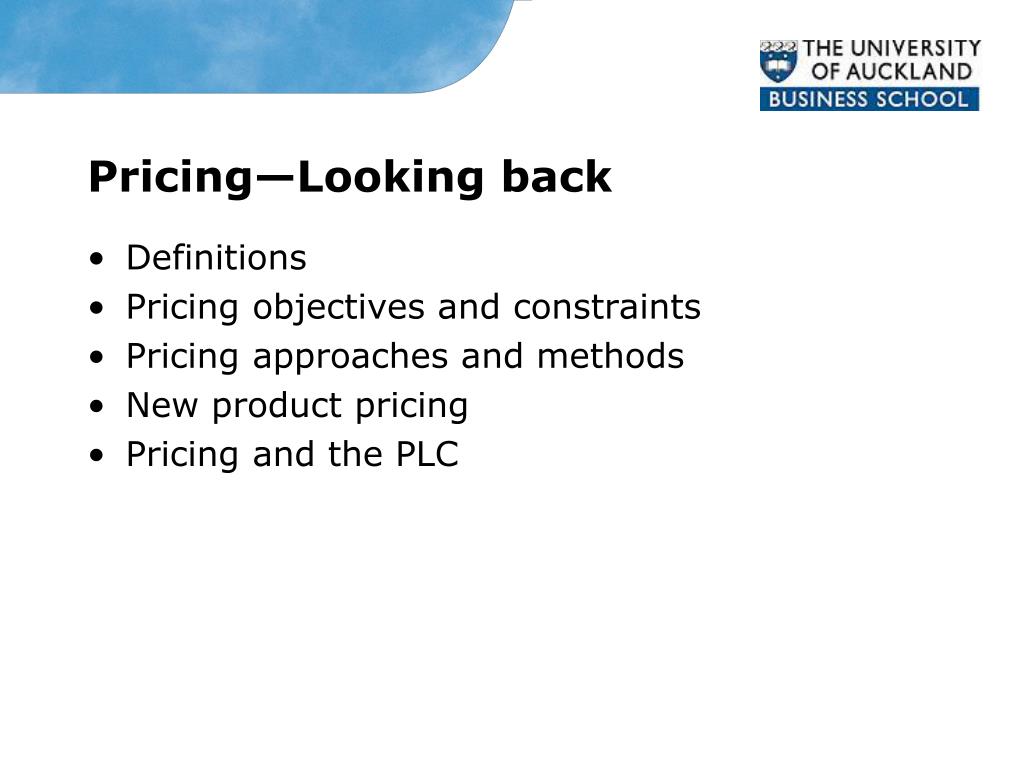 THE UNIVERSITY OF AUCKLAND
BUSINESS SCHOOL

Pricing—Looking back

• Definitions
• Pricing objectives and constraints
• Pricing approaches and methods
• New product pricing
• Pricing and the PLC